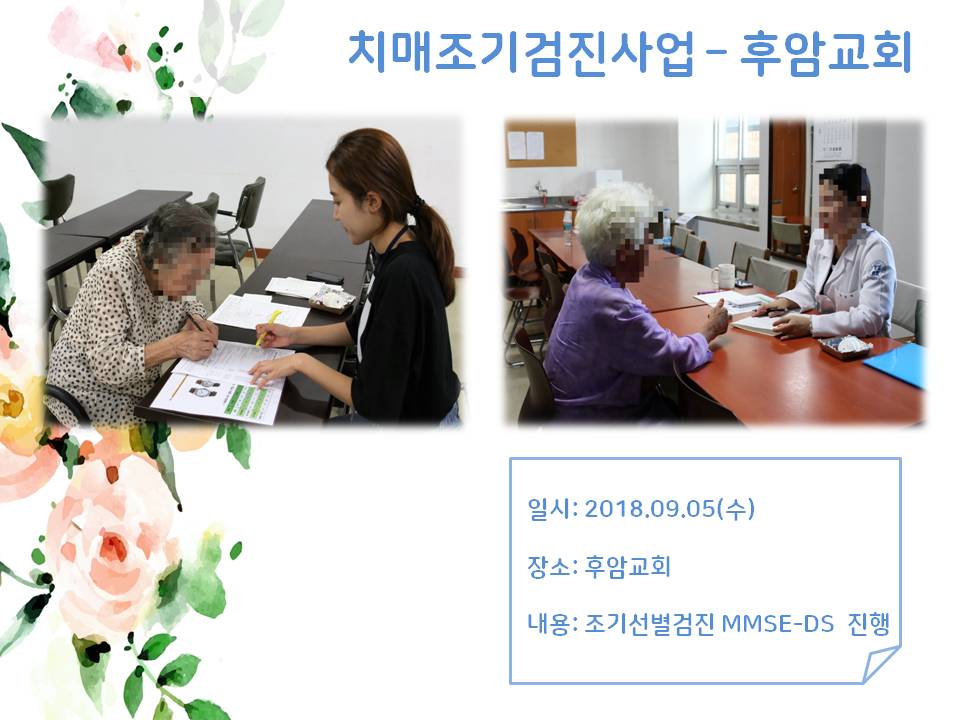 치매조기검진사업 - 후암교회

일시: 2018.09.05(수)

장소: 후암교회

내용: 조기선별검진 MMSE-DS 진행